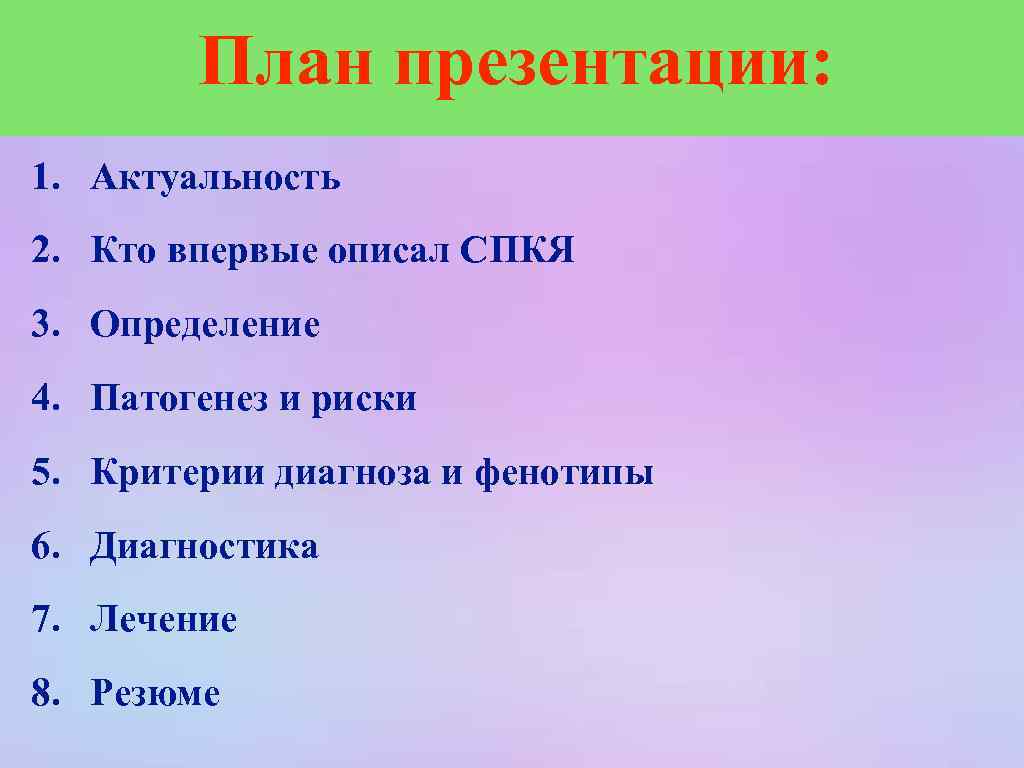 План презентации:

1. Актуальность
2. Кто впервые описал СПКЯ
3. Определение
4. Патогенез и риски
5. Критерии диагноза и фенотипы
6. Диагностика
7. Лечение
8. Резюме